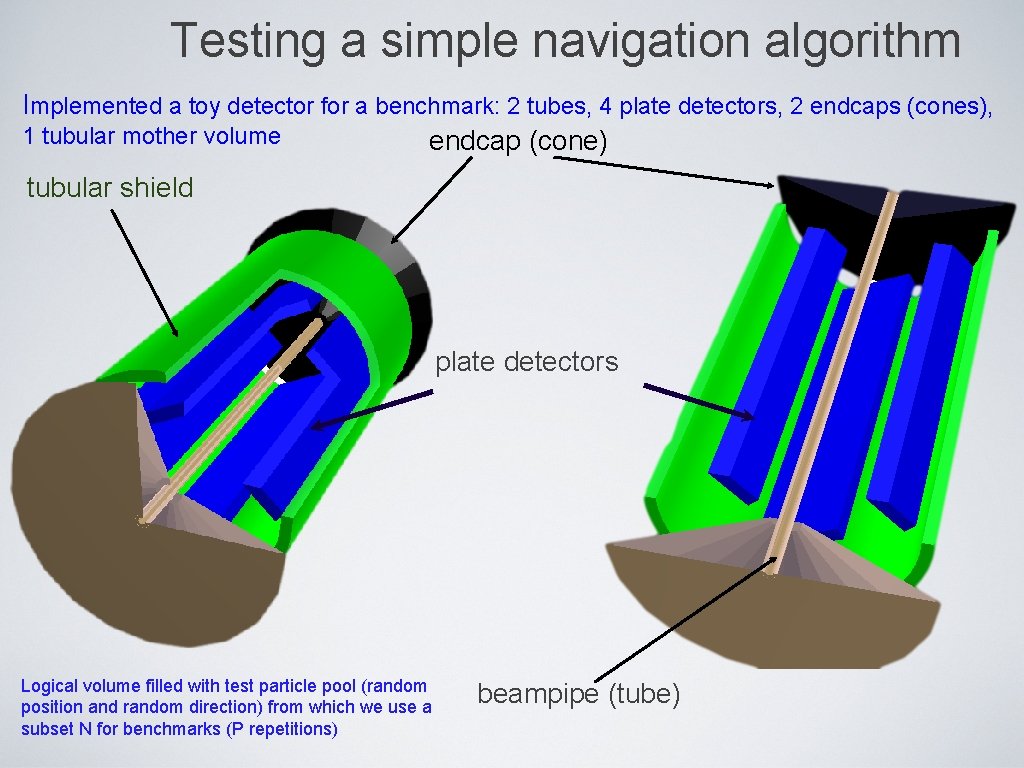 Testing a simple navigation algorithm

Implemented a toy detector for a benchmark: 2 tubes, 4 plate detectors, 2 endcaps (cones), 1 tubular mother volume

endcap (cone)

tubular shield

plate detectors

Logical volume filled with test particle pool (random position and random direction) from which we use a subset N for benchmarks (P repetitions)

beampipe (tube)